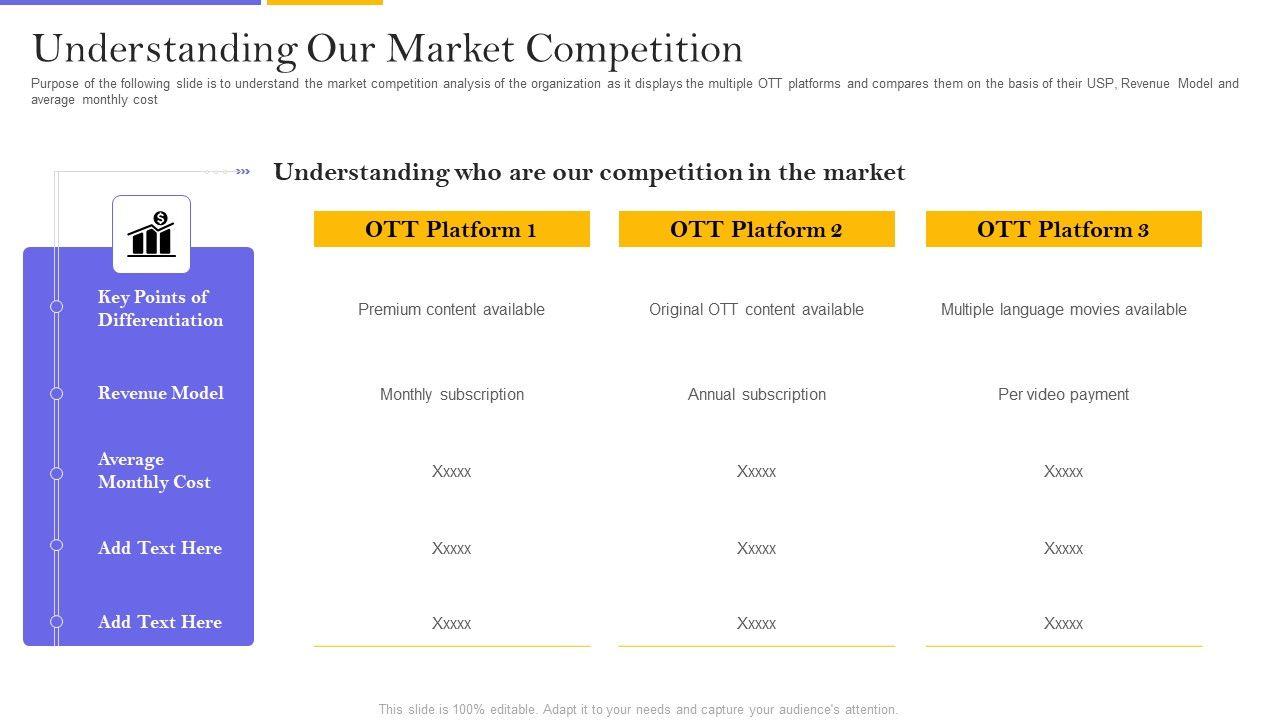 Understanding Our Market Competition

Purpose of the following slide is to understand the market competition analysis of the organization as it displays the multiple OTT platforms and compares them on the basis of their USP, Revenue Model and average monthly cost

Understanding who are our competition in the market

| | OTT Platform 1 | OTT Platform 2 | OTT Platform 3 |
|---|---|---|---|
| Key Points of Differentiation | Premium content available | Original OTT content available | Multiple language movies available |
| Revenue Model | Monthly subscription | Annual subscription | Per video payment |
| Average Monthly Cost | Xxxxx | Xxxxx | Xxxxx |
| Add Text Here | Xxxxx | Xxxxx | Xxxxx |
| Add Text Here | Xxxxx | Xxxxx | Xxxxx |

This slide is 100% editable. Adapt it to your needs and capture your audience's attention.